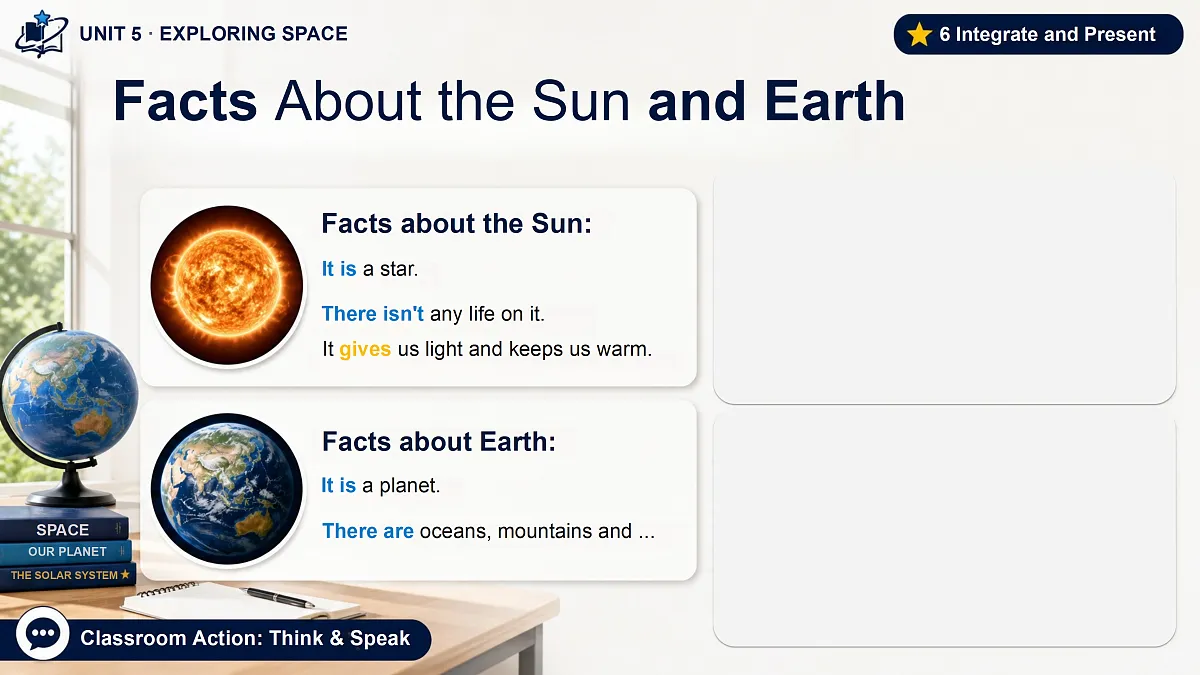 UNIT 5 · EXPLORING SPACE

6 Integrate and Present

Facts About the Sun and Earth

Facts about the Sun:

It is a star.

There isn't any life on it.

It gives us light and keeps us warm.

Facts about Earth:

It is a planet.

There are oceans, mountains and ...

SPACE

OUR PLANET

THE SOLAR SYSTEM

Classroom Action: Think & Speak